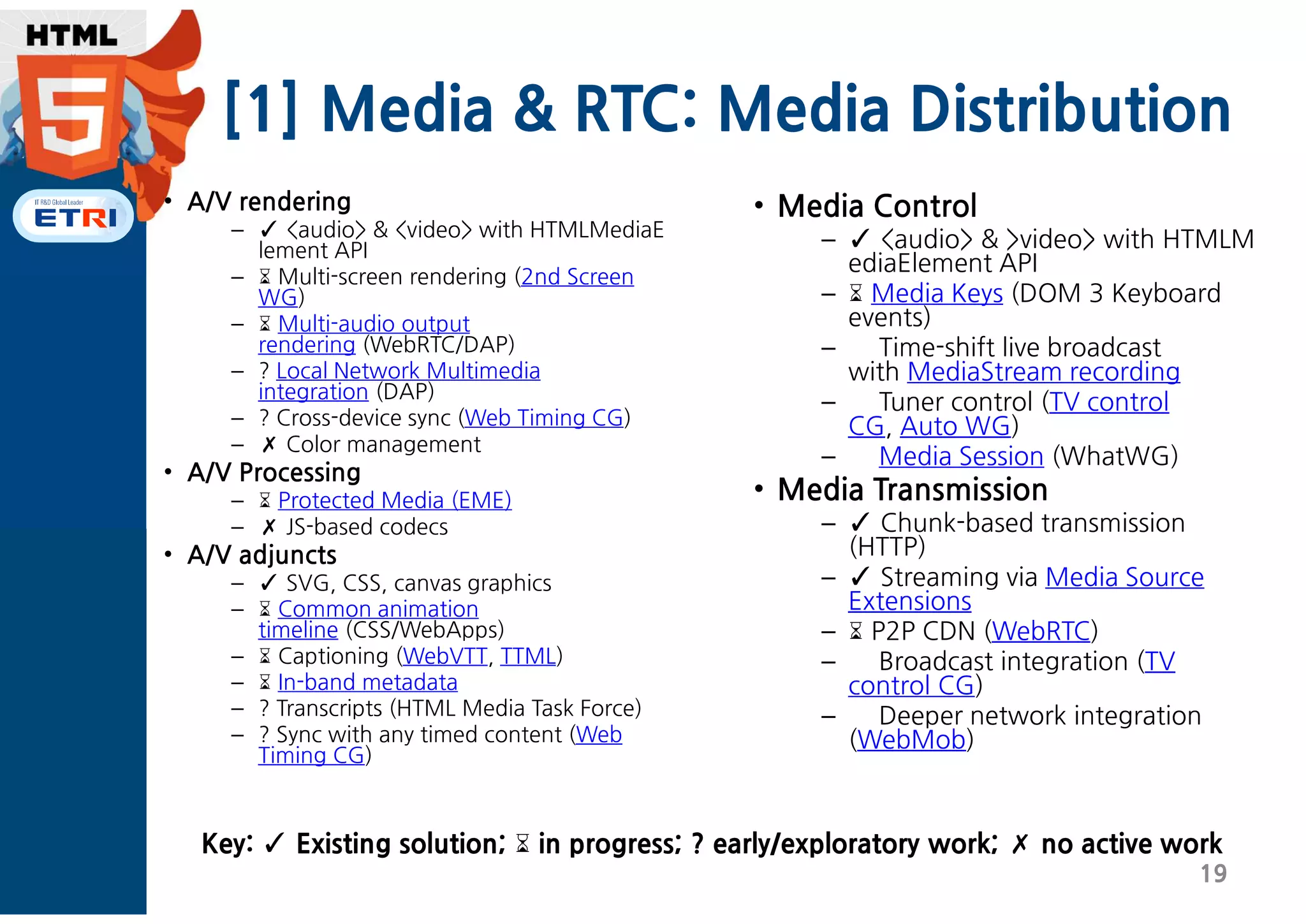 HTML

5

IT R&D Global Leader
ETRI

[1] Media & RTC: Media Distribution

• A/V rendering
– ✓ <audio> & <video> with HTMLMediaElement API
– ⌛ Multi-screen rendering (2nd Screen WG)
– ⌛ Multi-audio output rendering (WebRTC/DAP)
– ? Local Network Multimedia integration (DAP)
– ? Cross-device sync (Web Timing CG)
– ✗ Color management
• A/V Processing
– ⌛ Protected Media (EME)
– ✗ JS-based codecs
• A/V adjuncts
– ✓ SVG, CSS, canvas graphics
– ⌛ Common animation timeline (CSS/WebApps)
– ⌛ Captioning (WebVTT, TTML)
– ⌛ In-band metadata
– ? Transcripts (HTML Media Task Force)
– ? Sync with any timed content (Web Timing CG)

• Media Control
– ✓ <audio> & >video> with HTMLMediaElement API
– ⌛ Media Keys (DOM 3 Keyboard events)
– Time-shift live broadcast with MediaStream recording
– Tuner control (TV control CG, Auto WG)
– Media Session (WhatWG)
• Media Transmission
– ✓ Chunk-based transmission (HTTP)
– ✓ Streaming via Media Source Extensions
– ⌛ P2P CDN (WebRTC)
– Broadcast integration (TV control CG)
– Deeper network integration (WebMob)

Key: ✓ Existing solution; ⌛ in progress; ? early/exploratory work; ✗ no active work

19